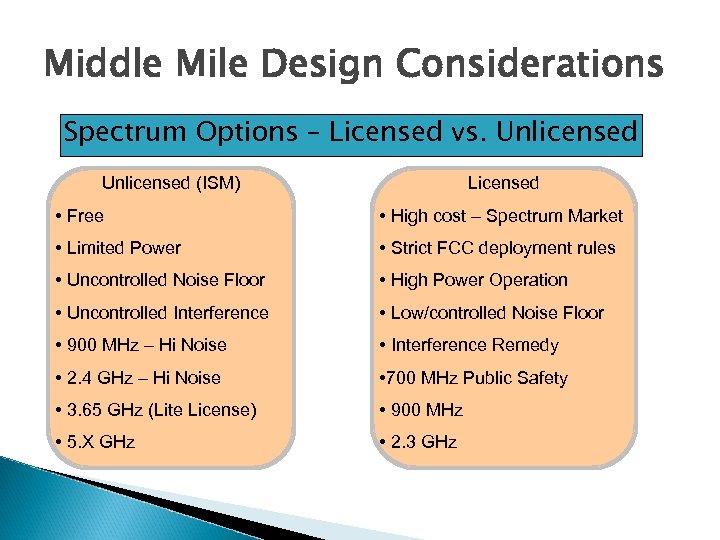 Middle Mile Design Considerations

Spectrum Options – Licensed vs. Unlicensed

Unlicensed (ISM)

• Free

• Limited Power

• Uncontrolled Noise Floor

• Uncontrolled Interference

• 900 MHz – Hi Noise

• 2.4 GHz – Hi Noise

• 3.65 GHz (Lite License)

• 5.X GHz

Licensed

• High cost – Spectrum Market

• Strict FCC deployment rules

• High Power Operation

• Low/controlled Noise Floor

• Interference Remedy

•700 MHz Public Safety

• 900 MHz

• 2.3 GHz